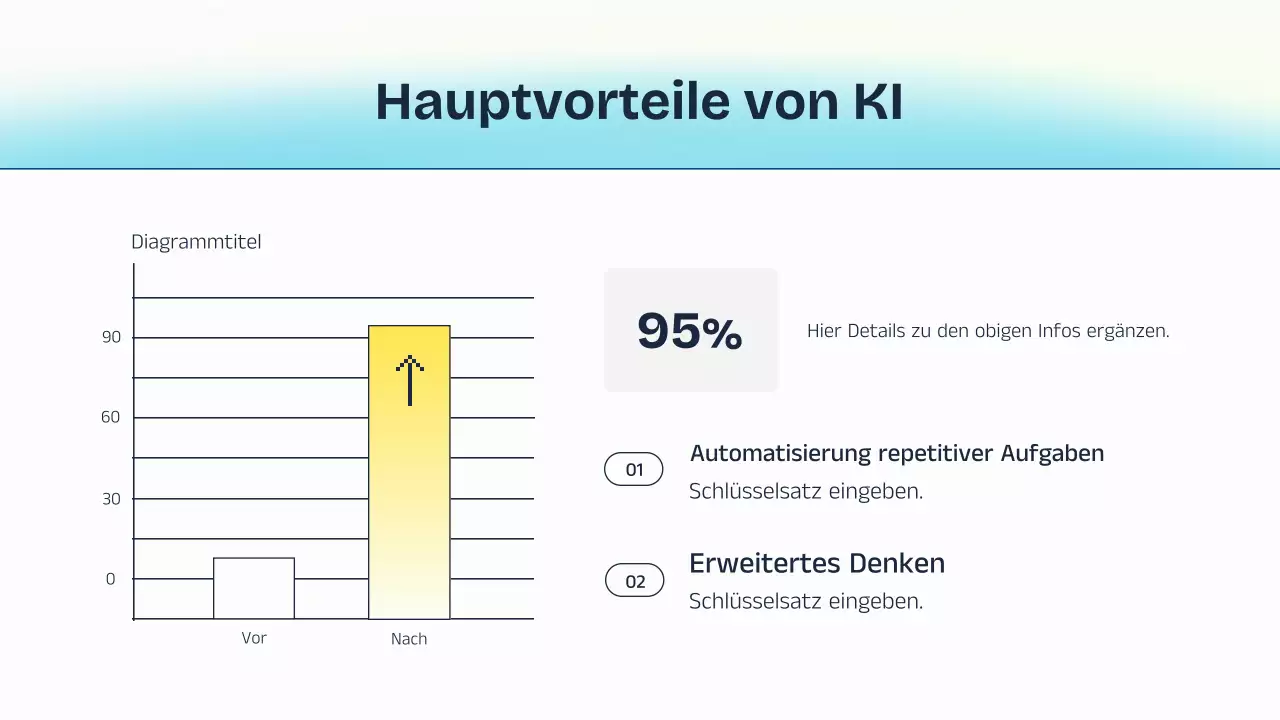 Hauptvorteile von KI

Diagrammtitel

90
60
30
0

Vor
Nach

95%

Hier Details zu den obigen Infos ergänzen.

01
Automatisierung repetitiver Aufgaben
Schlüsselsatz eingeben.

02
Erweitertes Denken
Schlüsselsatz eingeben.